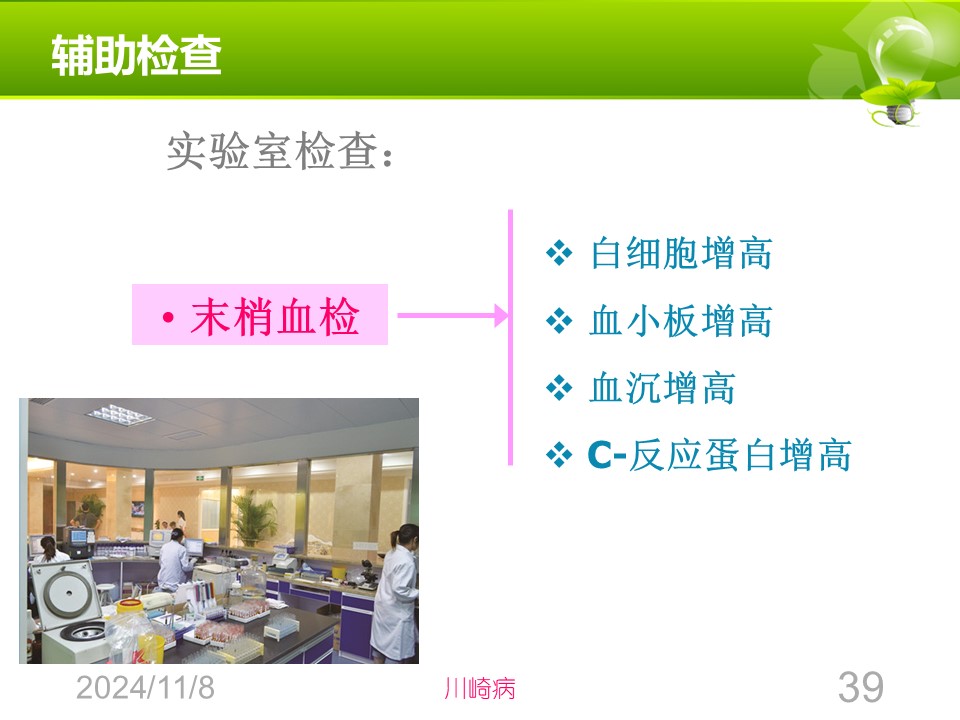 辅助检查

实验室检查：

• 末梢血检

❖ 白细胞增高
❖ 血小板增高
❖ 血沉增高
❖ C-反应蛋白增高

2024/11/8

川崎病

39